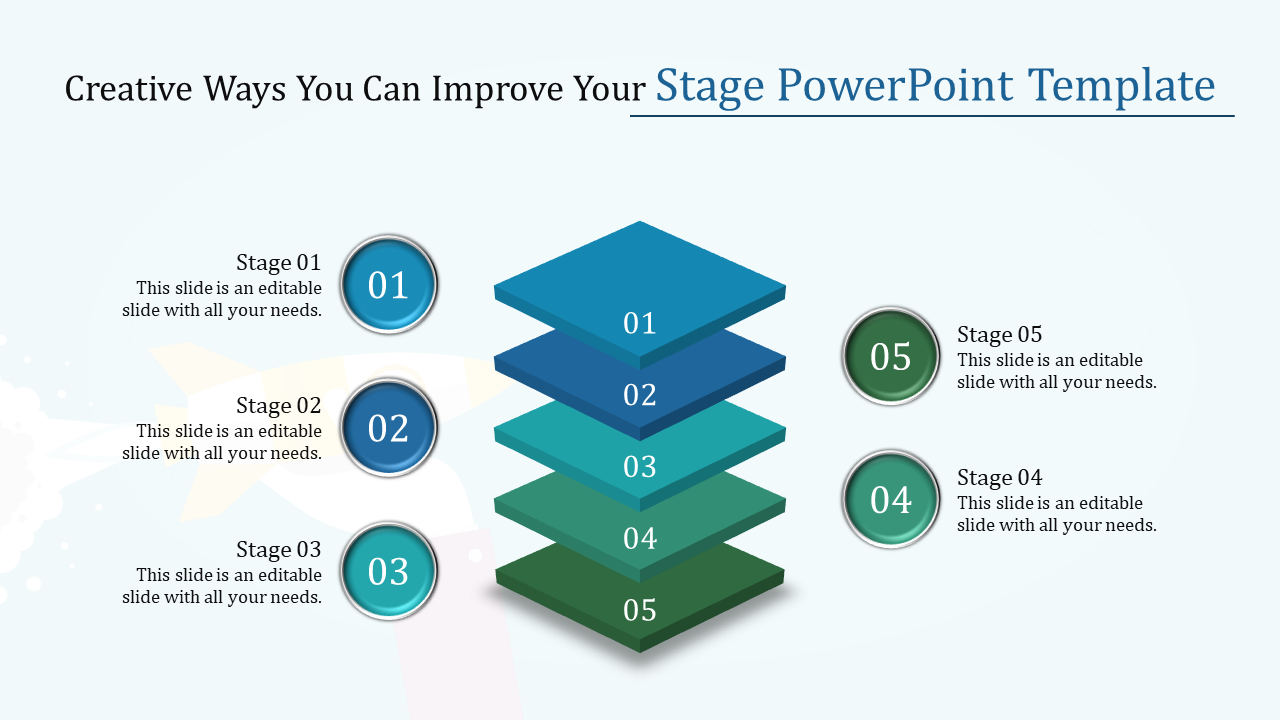 Creative Ways You Can Improve Your Stage PowerPoint Template

Stage 01
This slide is an editable slide with all your needs.

01

Stage 02
This slide is an editable slide with all your needs.

02

Stage 03
This slide is an editable slide with all your needs.

03

01
02
03
04
05

05

Stage 05
This slide is an editable slide with all your needs.

04

Stage 04
This slide is an editable slide with all your needs.